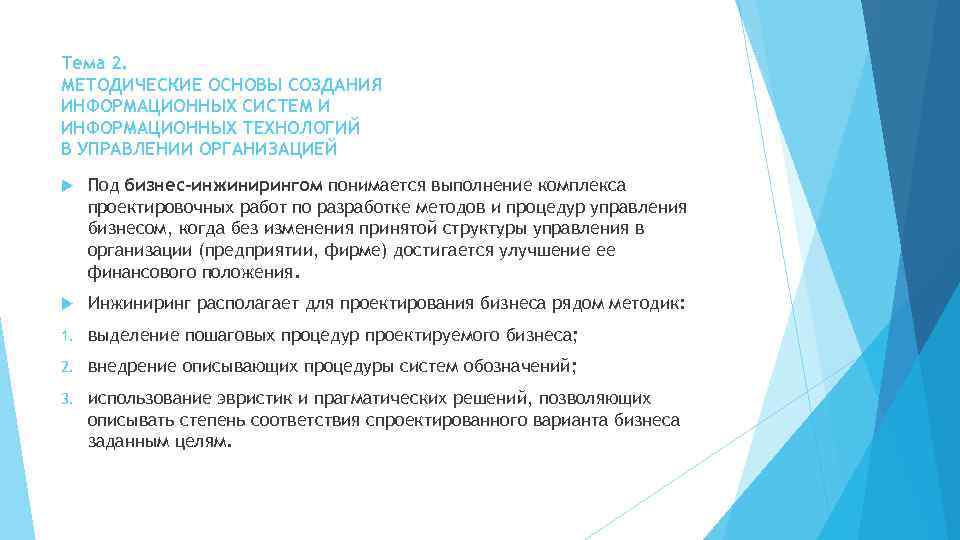 Тема 2.
МЕТОДИЧЕСКИЕ ОСНОВЫ СОЗДАНИЯ ИНФОРМАЦИОННЫХ СИСТЕМ И ИНФОРМАЦИОННЫХ ТЕХНОЛОГИЙ В УПРАВЛЕНИИ ОРГАНИЗАЦИЕЙ

Под бизнес-инжинирингом понимается выполнение комплекса проектировочных работ по разработке методов и процедур управления бизнесом, когда без изменения принятой структуры управления в организации (предприятии, фирме) достигается улучшение ее финансового положения.

Инжиниринг располагает для проектирования бизнеса рядом методик:

1. выделение пошаговых процедур проектируемого бизнеса;

2. внедрение описывающих процедуры систем обозначений;

3. использование эвристик и прагматических решений, позволяющих описывать степень соответствия спроектированного варианта бизнеса заданным целям.